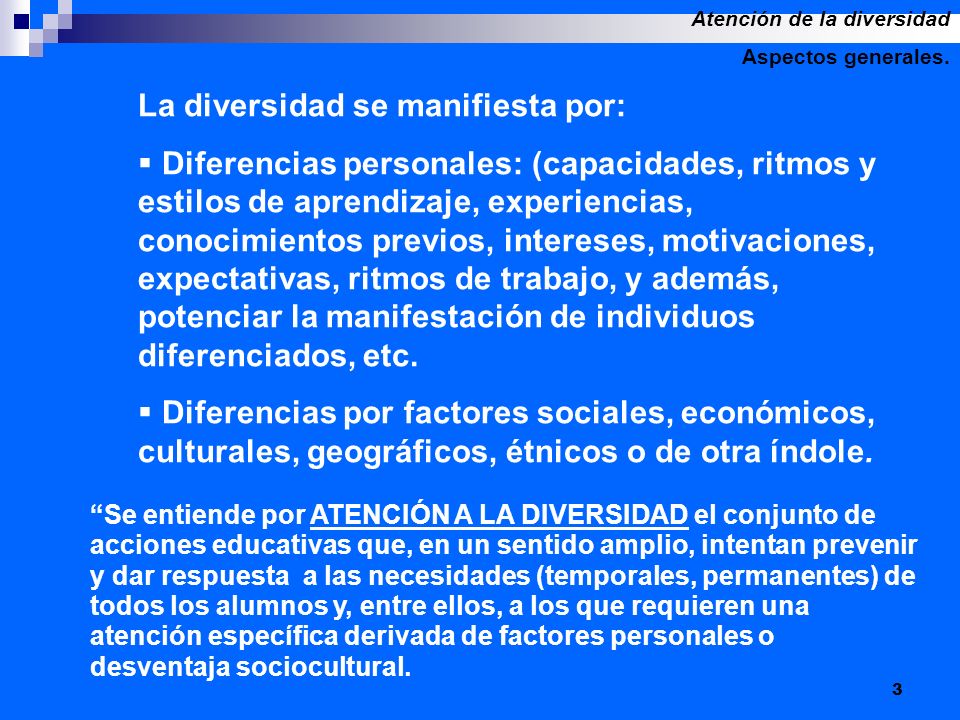 Atención de la diversidad

Aspectos generales.

La diversidad se manifiesta por:

▪ Diferencias personales: (capacidades, ritmos y estilos de aprendizaje, experiencias, conocimientos previos, intereses, motivaciones, expectativas, ritmos de trabajo, y además, potenciar la manifestación de individuos diferenciados, etc.

▪ Diferencias por factores sociales, económicos, culturales, geográficos, étnicos o de otra índole.

“Se entiende por ATENCIÓN A LA DIVERSIDAD el conjunto de acciones educativas que, en un sentido amplio, intentan prevenir y dar respuesta a las necesidades (temporales, permanentes) de todos los alumnos y, entre ellos, a los que requieren una atención específica derivada de factores personales o desventaja sociocultural.

3